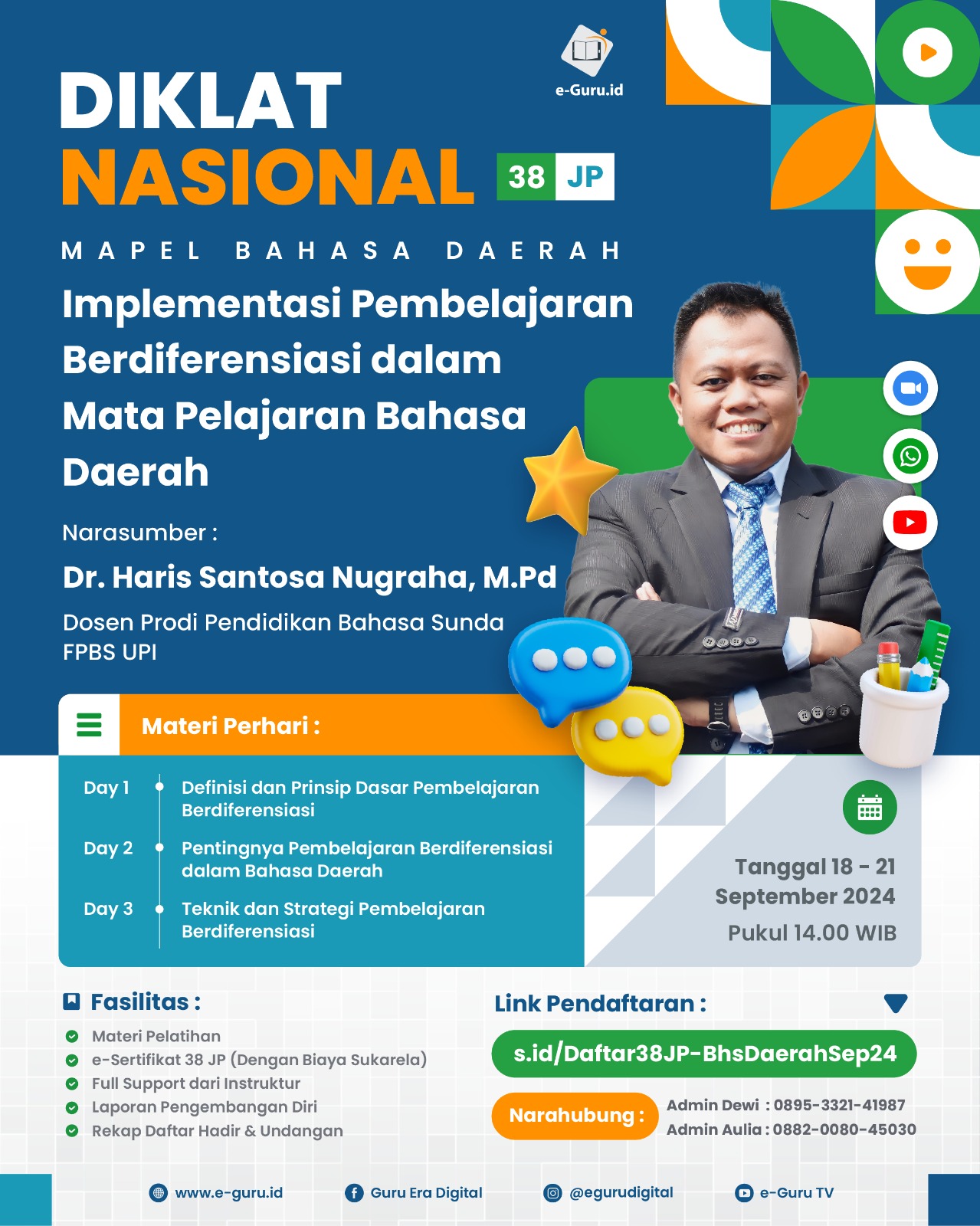 e-Guru.id

DIKLAT NASIONAL 38 JP

MAPEL BAHASA DAERAH

Implementasi Pembelajaran Berdiferensiasi dalam Mata Pelajaran Bahasa Daerah

Narasumber :

Dr. Haris Santosa Nugraha, M.Pd

Dosen Prodi Pendidikan Bahasa Sunda FPBS UPI

Materi Perhari :

Day 1 Definisi dan Prinsip Dasar Pembelajaran Berdiferensiasi

Day 2 Pentingnya Pembelajaran Berdiferensiasi dalam Bahasa Daerah

Day 3 Teknik dan Strategi Pembelajaran Berdiferensiasi

Tanggal 18 - 21 September 2024
Pukul 14.00 WIB

Fasilitas :

Materi Pelatihan
e-Sertifikat 38 JP (Dengan Biaya Sukarela)
Full Support dari Instruktur
Laporan Pengembangan Diri
Rekap Daftar Hadir & Undangan

Link Pendaftaran :

s.id/Daftar38JP-BhsDaerahSep24

Narahubung :
Admin Dewi : 0895-3321-41987
Admin Aulia : 0882-0080-45030

www.e-guru.id Guru Era Digital @egurudigital e-Guru TV